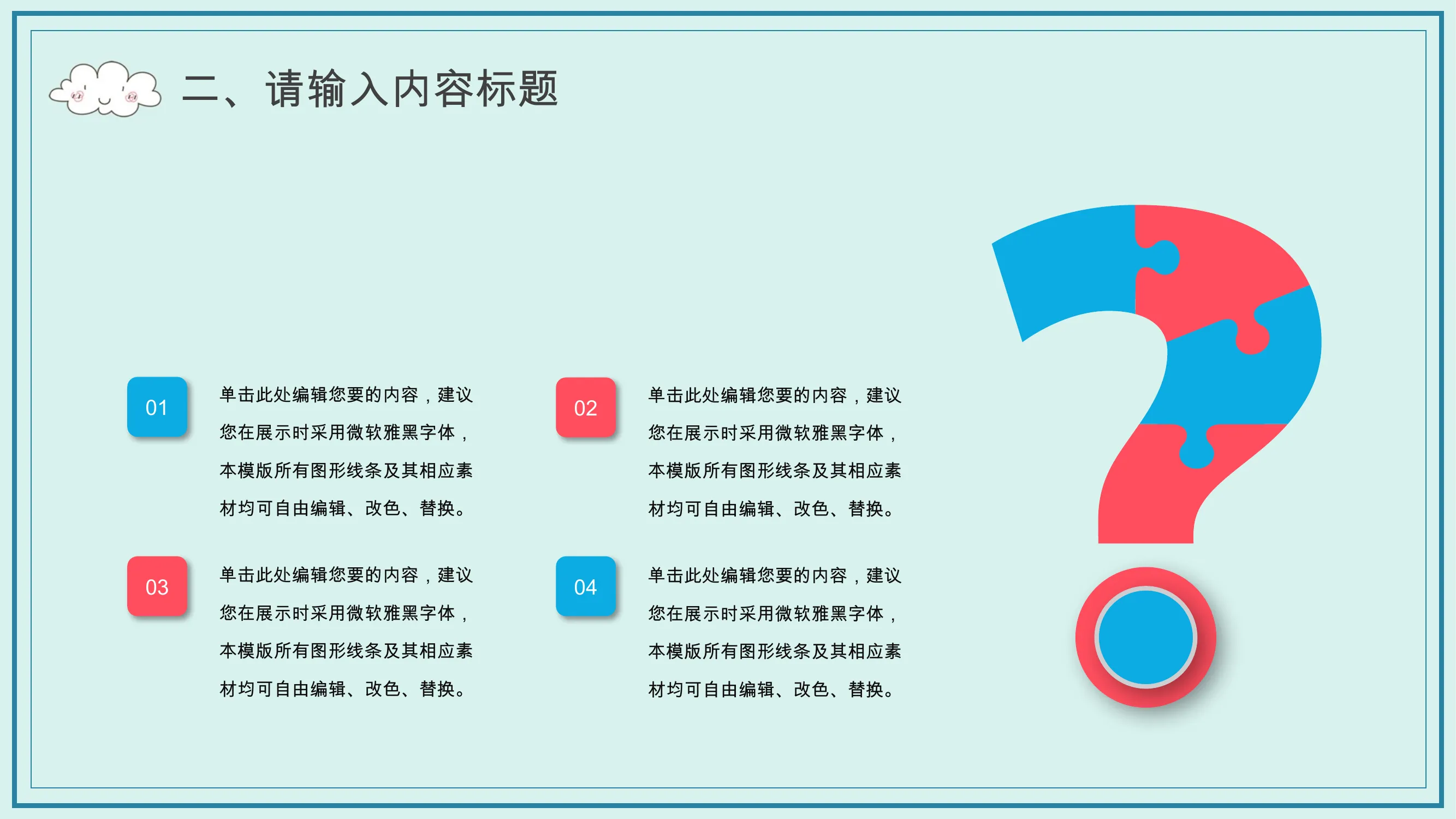 二、请输入内容标题

01

单击此处编辑您要的内容，建议您在展示时采用微软雅黑字体，本模版所有图形线条及其相应素材均可自由编辑、改色、替换。

02

单击此处编辑您要的内容，建议您在展示时采用微软雅黑字体，本模版所有图形线条及其相应素材均可自由编辑、改色、替换。

03

单击此处编辑您要的内容，建议您在展示时采用微软雅黑字体，本模版所有图形线条及其相应素材均可自由编辑、改色、替换。

04

单击此处编辑您要的内容，建议您在展示时采用微软雅黑字体，本模版所有图形线条及其相应素材均可自由编辑、改色、替换。